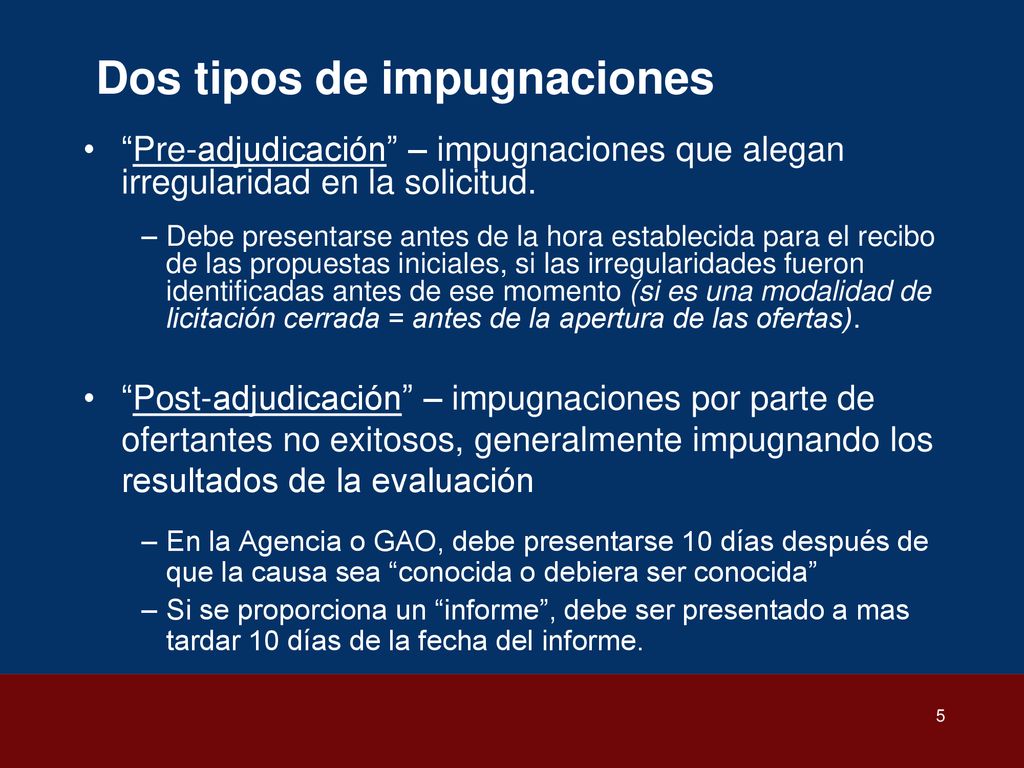 Dos tipos de impugnaciones

• “Pre-adjudicación” – impugnaciones que alegan irregularidad en la solicitud.

– Debe presentarse antes de la hora establecida para el recibo de las propuestas iniciales, si las irregularidades fueron identificadas antes de ese momento (si es una modalidad de licitación cerrada = antes de la apertura de las ofertas).

• “Post-adjudicación” – impugnaciones por parte de ofertantes no exitosos, generalmente impugnando los resultados de la evaluación

– En la Agencia o GAO, debe presentarse 10 días después de que la causa sea “conocida o debiera ser conocida”

– Si se proporciona un “informe”, debe ser presentado a mas tardar 10 días de la fecha del informe.

5